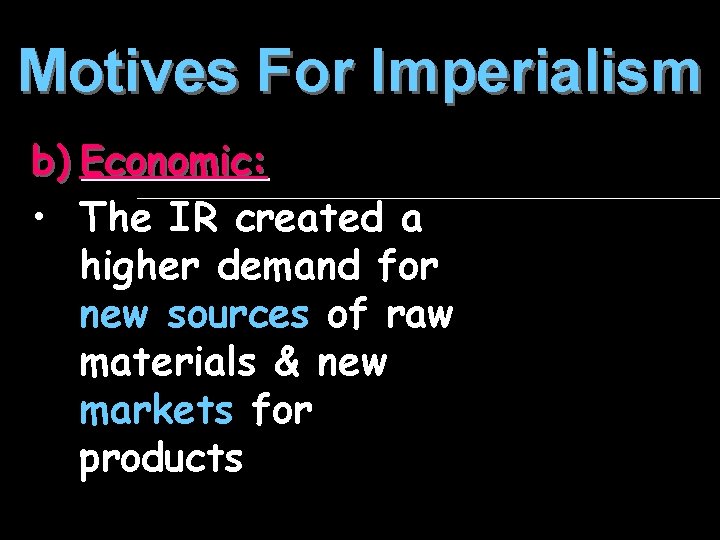 Motives For Imperialism

b) Economic:

• The IR created a higher demand for new sources of raw materials & new markets for products